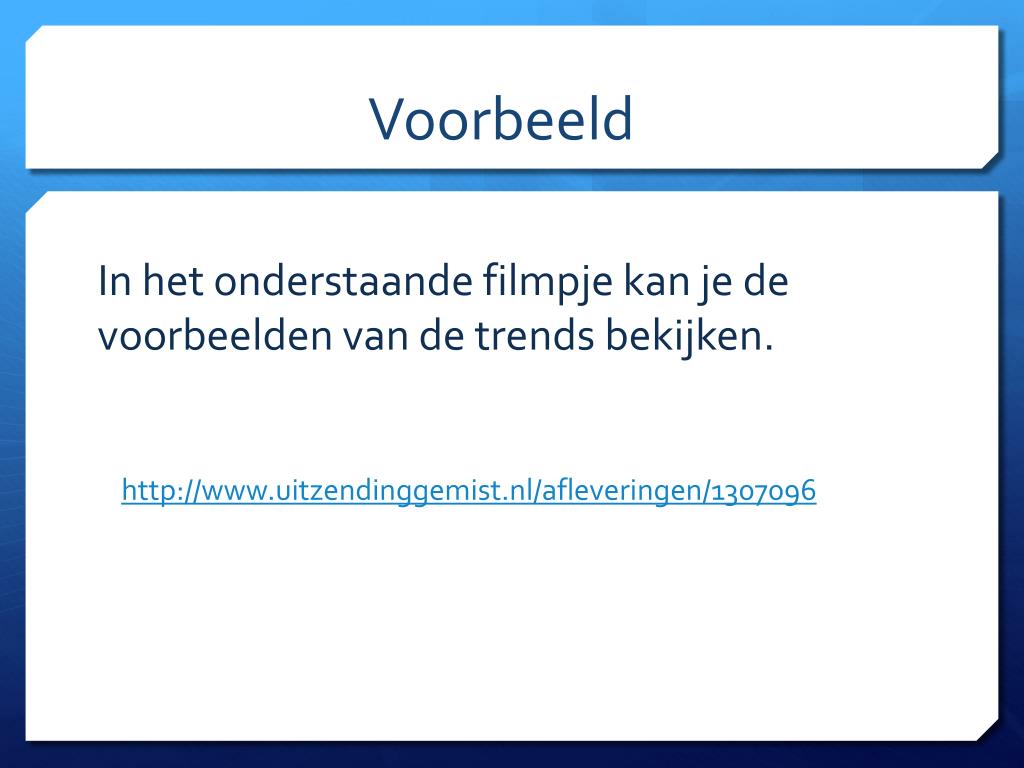 Voorbeeld

In het onderstaande filmpje kan je de voorbeelden van de trends bekijken.

http://www.uitzendinggemist.nl/afleveringen/1307096